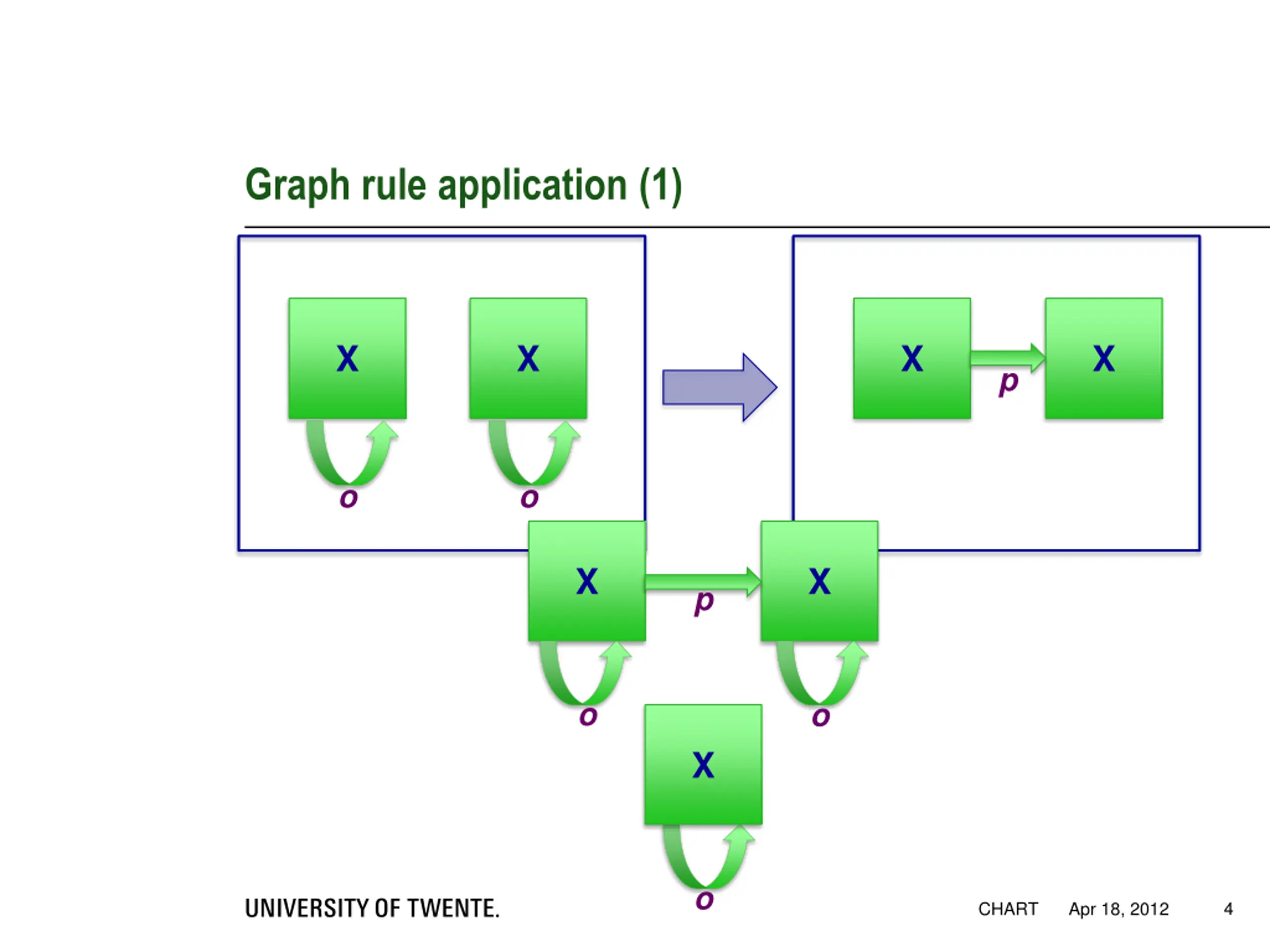 Graph rule application (1)

X
X
o
o

X
p
X

X
p
X
o
o

X
o

UNIVERSITY OF TWENTE.

CHART Apr 18, 2012 4